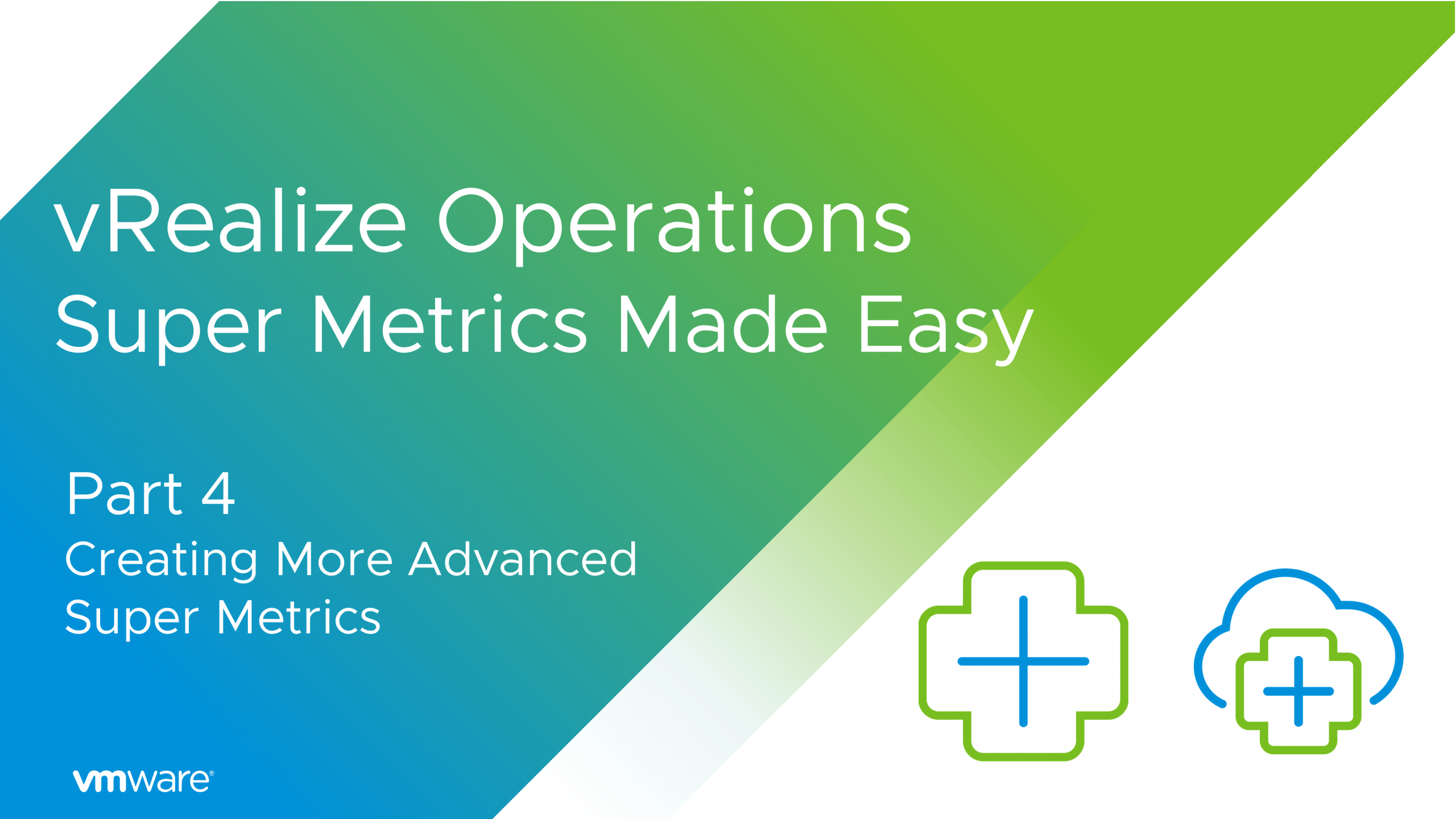 vRealize Operations
Super Metrics Made Easy

Part 4
Creating More Advanced
Super Metrics

vmware®